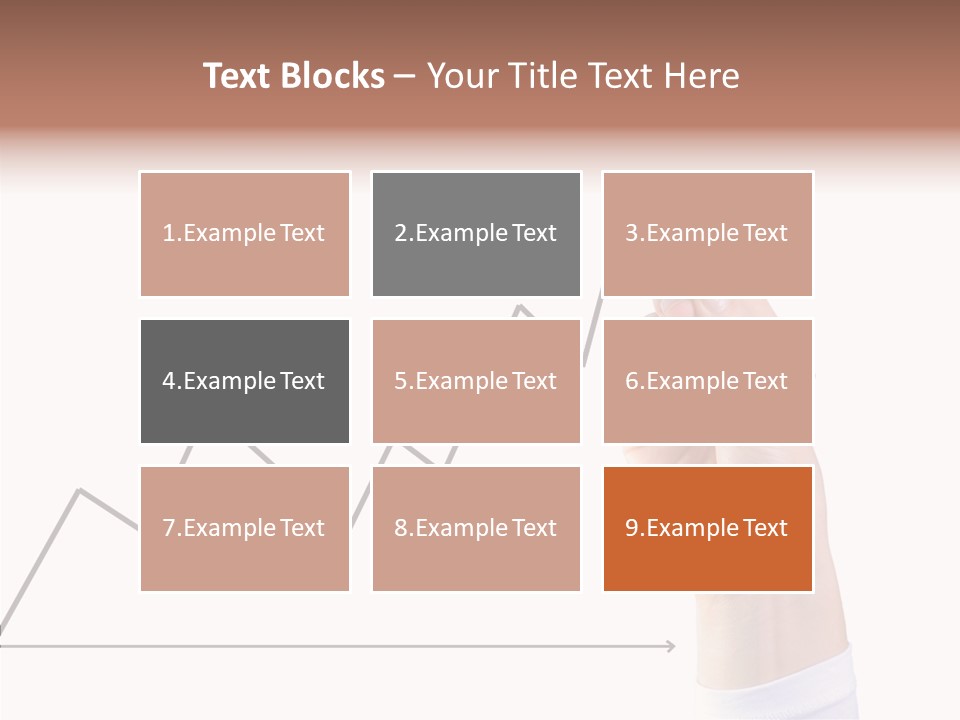 Text Blocks – Your Title Text Here

1.Example Text

2.Example Text

3.Example Text

4.Example Text

5.Example Text

6.Example Text

7.Example Text

8.Example Text

9.Example Text